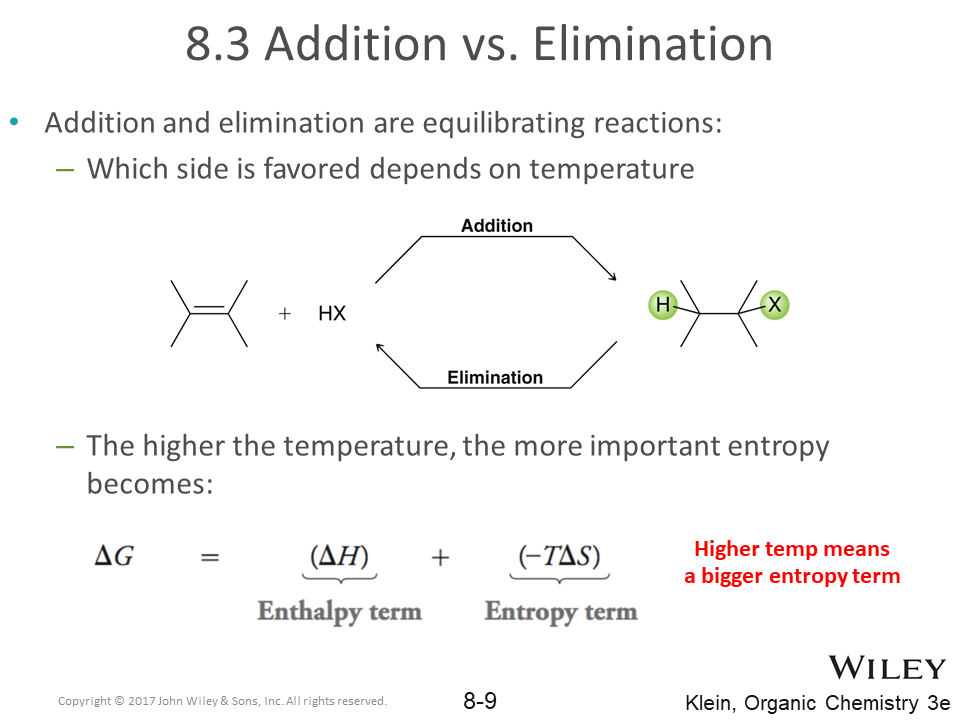 8.3 Addition vs. Elimination

• Addition and elimination are equilibrating reactions:
– Which side is favored depends on temperature

Addition

+ HX

H X

Elimination

– The higher the temperature, the more important entropy becomes:

$\Delta G = \underbrace{(\Delta H)}_{\text{Enthalpy term}} + \underbrace{(-T\Delta S)}_{\text{Entropy term}}$

Higher temp means a bigger entropy term

Copyright © 2017 John Wiley & Sons, Inc. All rights reserved.

8-9

WILEY

Klein, Organic Chemistry 3e